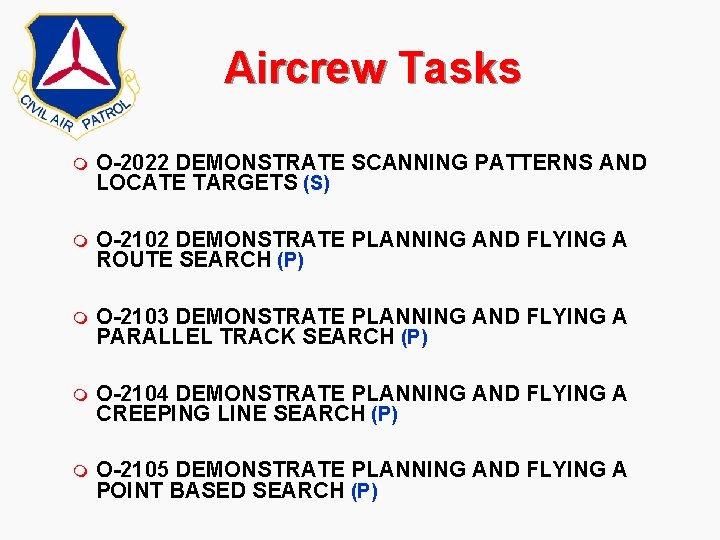 CIVIL AIR PATROL

Aircrew Tasks

O-2022 DEMONSTRATE SCANNING PATTERNS AND LOCATE TARGETS (S)

O-2102 DEMONSTRATE PLANNING AND FLYING A ROUTE SEARCH (P)

O-2103 DEMONSTRATE PLANNING AND FLYING A PARALLEL TRACK SEARCH (P)

O-2104 DEMONSTRATE PLANNING AND FLYING A CREEPING LINE SEARCH (P)

O-2105 DEMONSTRATE PLANNING AND FLYING A POINT BASED SEARCH (P)